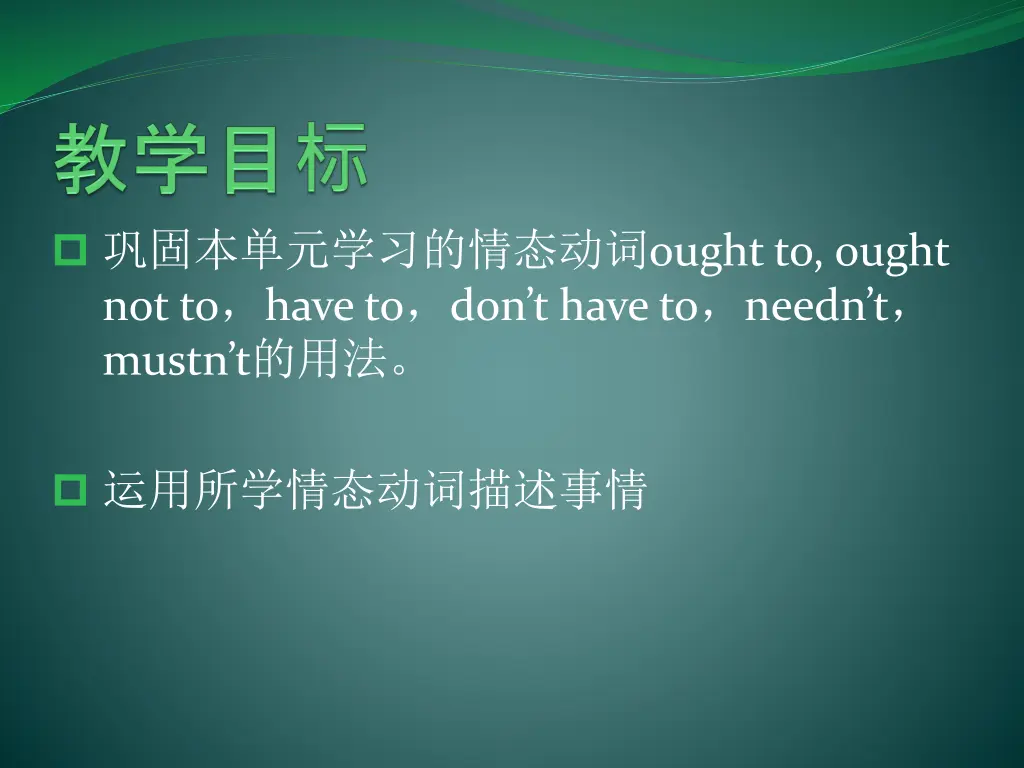 教学目标

巩固本单元学习的情态动词ought to, ought not to，have to，don’t have to，needn’t，mustn’t的用法。

运用所学情态动词描述事情